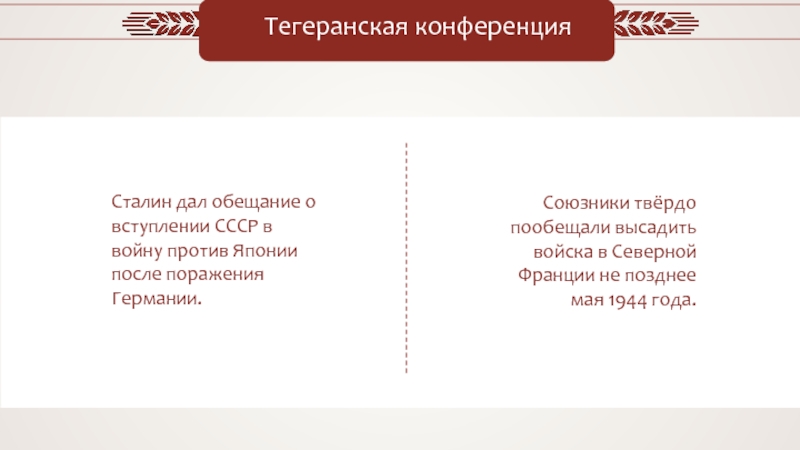 Тегеранская конференция

Сталин дал обещание о вступлении СССР в войну против Японии после поражения Германии.

Союзники твёрдо пообещали высадить войска в Северной Франции не позднее мая 1944 года.